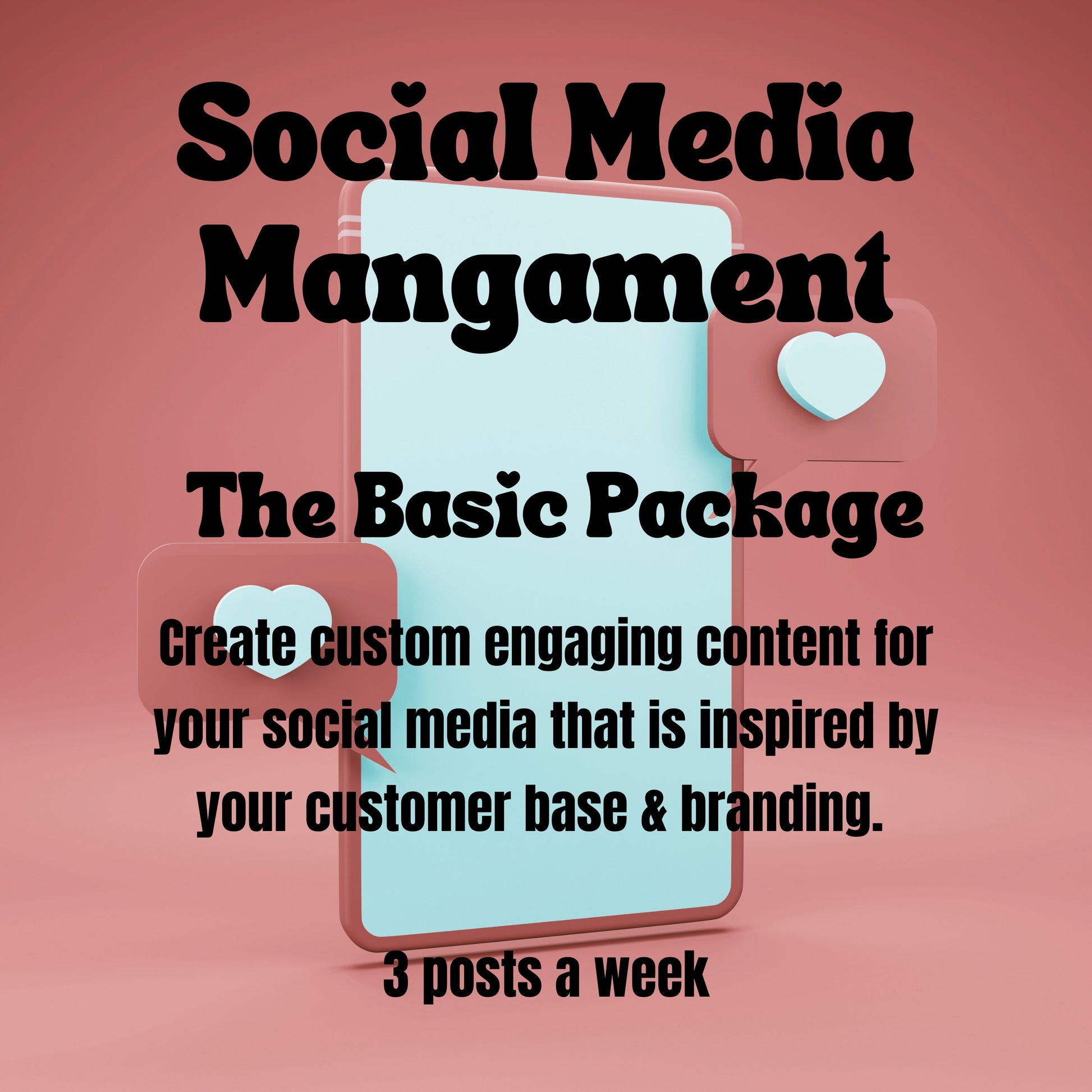 Social Media Mangament

The Basic Package

Create custom engaging content for your social media that is inspired by your customer base & branding.

3 posts a week